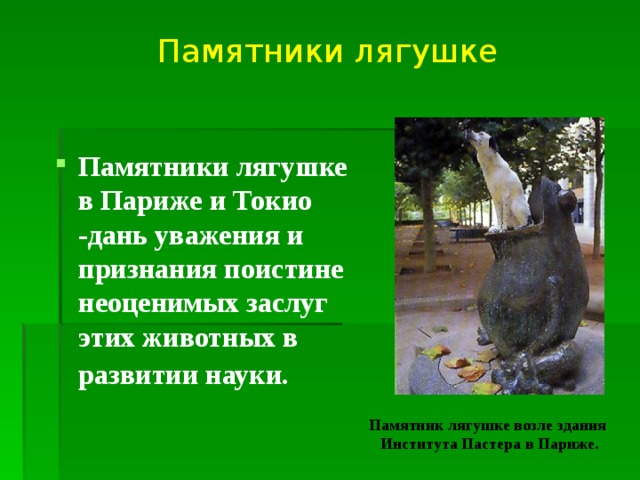 Памятники лягушке

Памятники лягушке в Париже и Токио -дань уважения и признания поистине неоценимых заслуг этих животных в развитии науки.

Памятник лягушке возле здания Института Пастера в Париже.